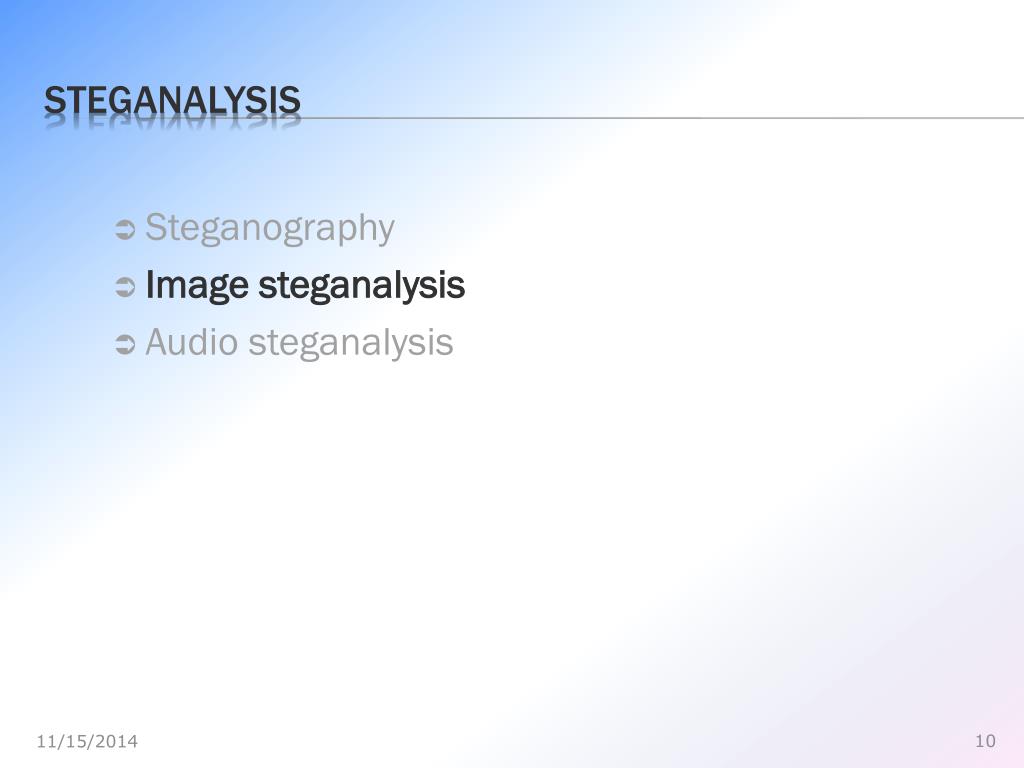 STEGANALYSIS

➲ Steganography
➲ Image steganalysis
➲ Audio steganalysis

11/15/2014

10